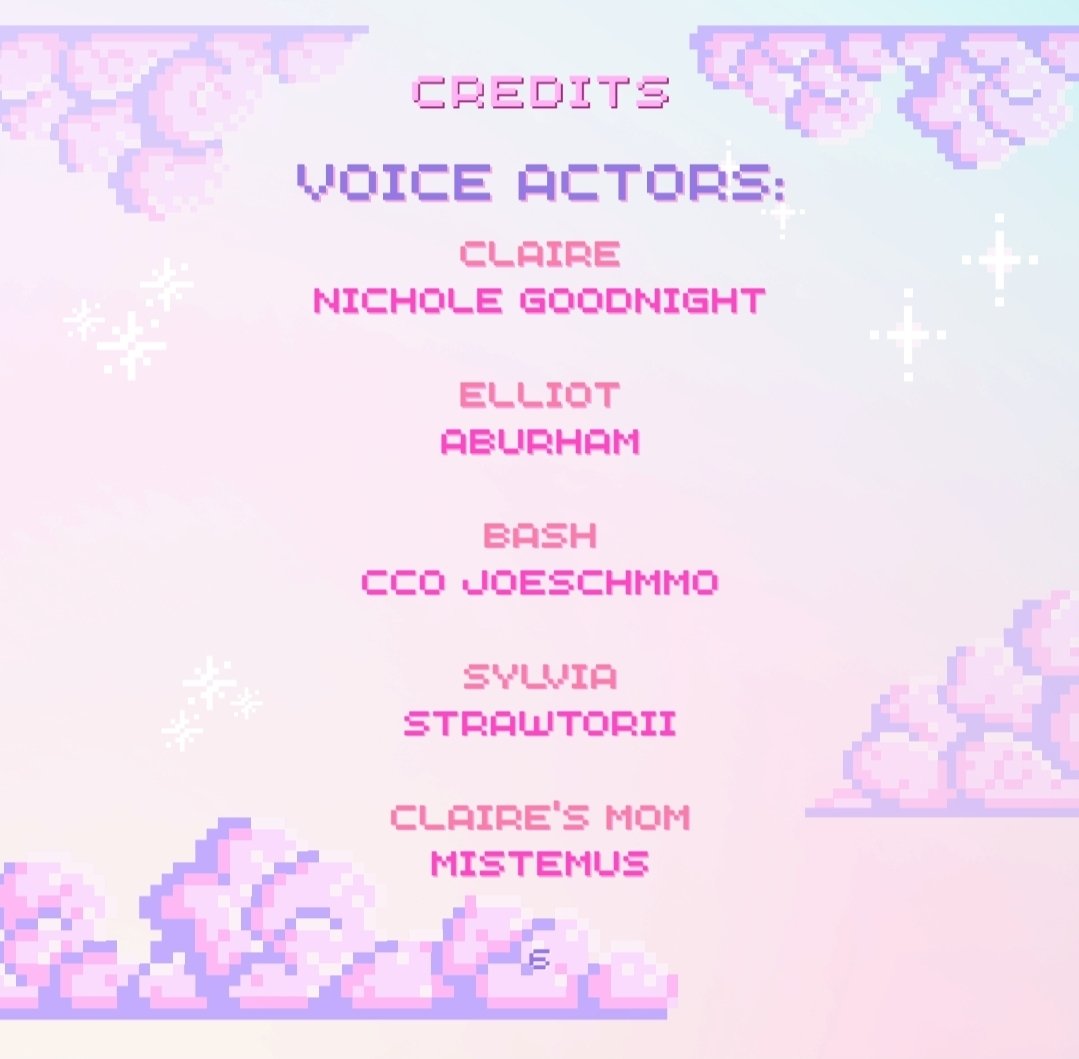 CREDITS

VOICE ACTORS:

CLAIRE
NICHOLE GOODNIGHT

ELLIOT
ABURHAM

BASH
CCO JOESCHMMO

SYLVIA
STRAWTORII

CLAIRE'S MOM
MISTEMUS

6